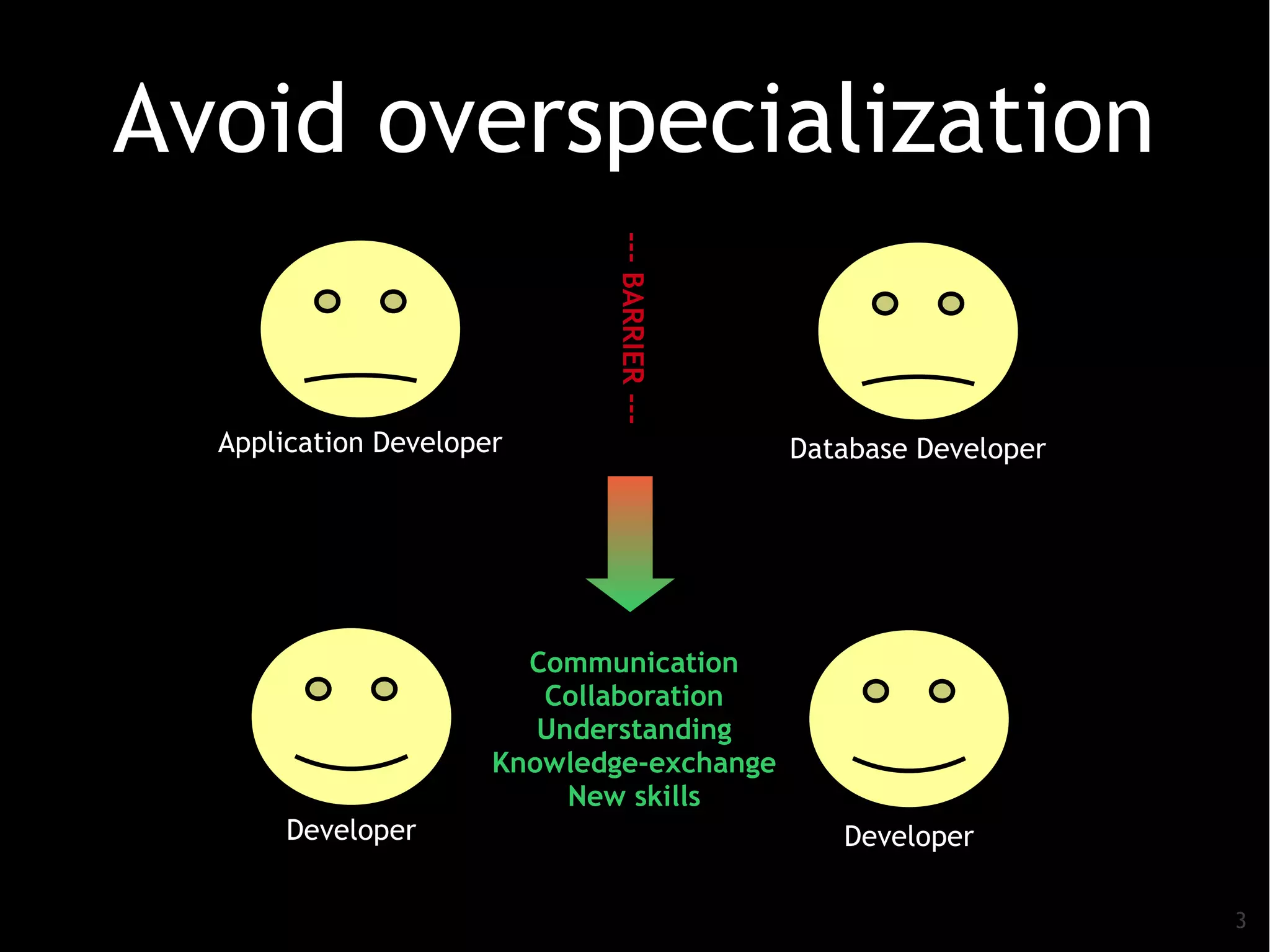 Avoid overspecialization

Application Developer

--- BARRIER ---

Database Developer

Developer

Communication
Collaboration
Understanding
Knowledge-exchange
New skills

Developer

3